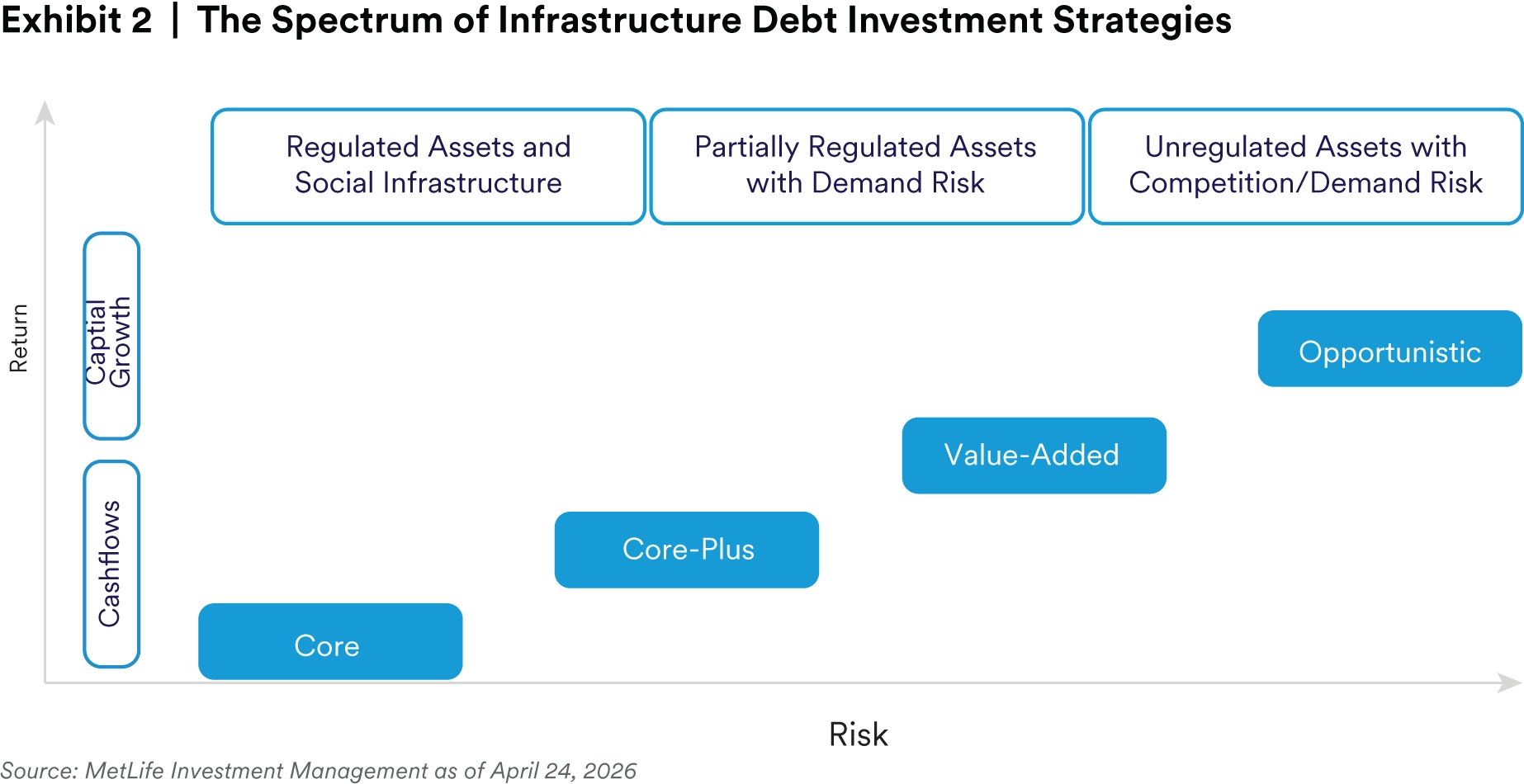 Exhibit 2 | The Spectrum of Infrastructure Debt Investment Strategies

Regulated Assets and Social Infrastructure

Partially Regulated Assets with Demand Risk

Unregulated Assets with Competition/Demand Risk

Return

Captial Growth

Cashflows

Opportunistic

Value-Added

Core-Plus

Core

Risk

Source: MetLife Investment Management as of April 24, 2026